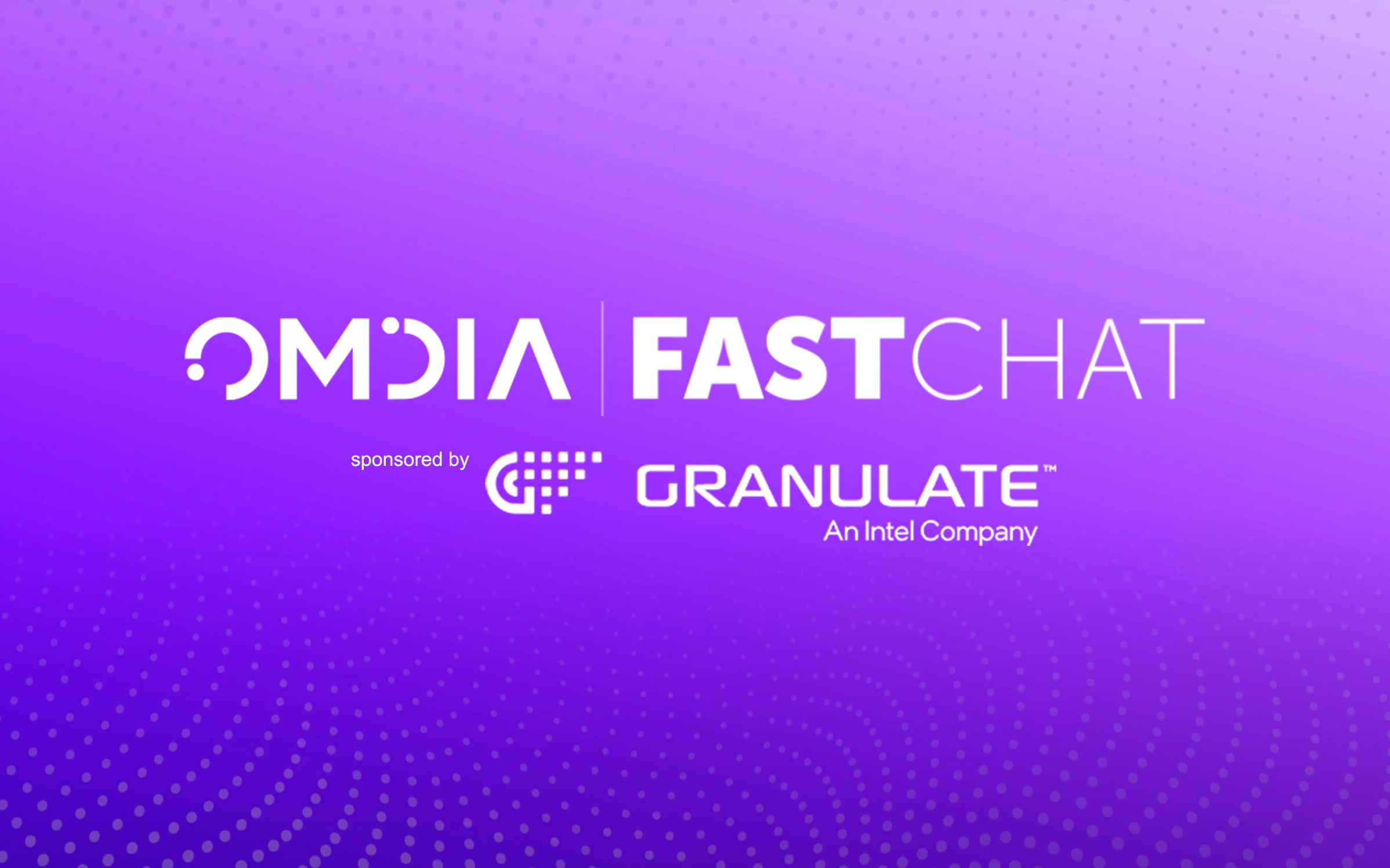 OMDIA | FASTCHAT

sponsored by GRANULATE™
An Intel Company